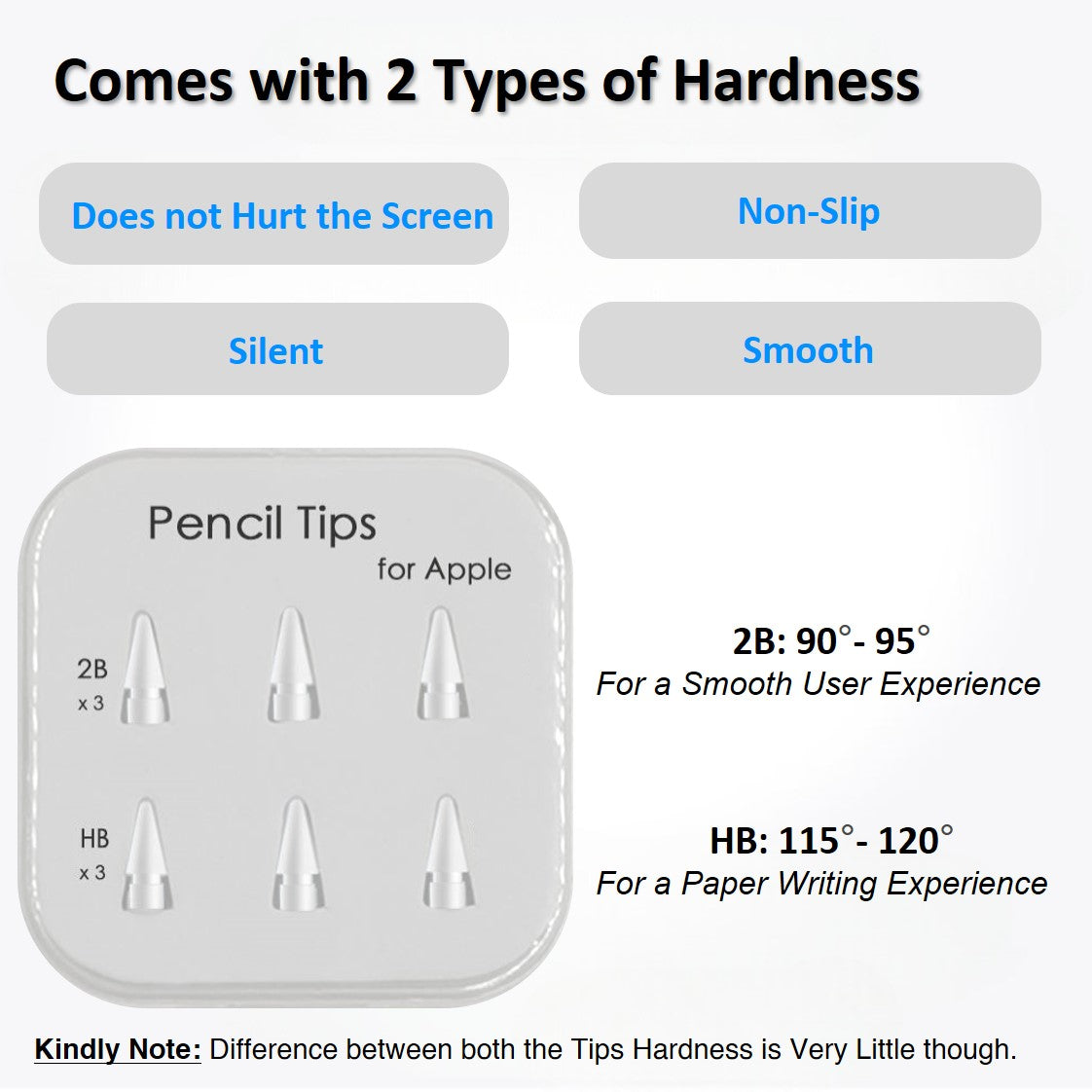 Comes with 2 Types of Hardness

Does not Hurt the Screen

Non-Slip

Silent

Smooth

Pencil Tips
for Apple

2B
x 3

HB
x 3

2B: 90°- 95°
For a Smooth User Experience

HB: 115°- 120°
For a Paper Writing Experience

Kindly Note: Difference between both the Tips Hardness is Very Little though.